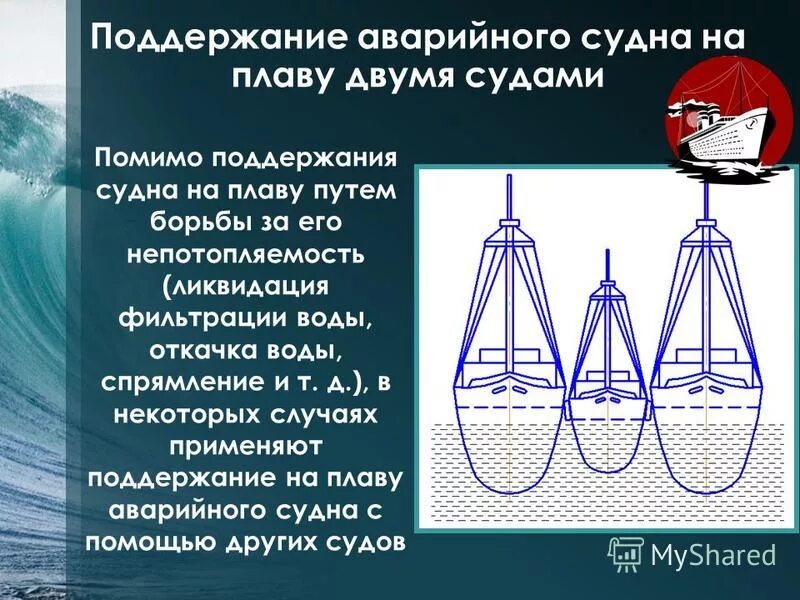 Поддержание аварийного судна на плаву двумя судами

Помимо поддержания судна на плаву путем борьбы за его непотопляемость (ликвидация фильтрации воды, откачка воды, спрямление и т. д.), в некоторых случаях применяют поддержание на плаву аварийного судна с помощью других судов

MyShared